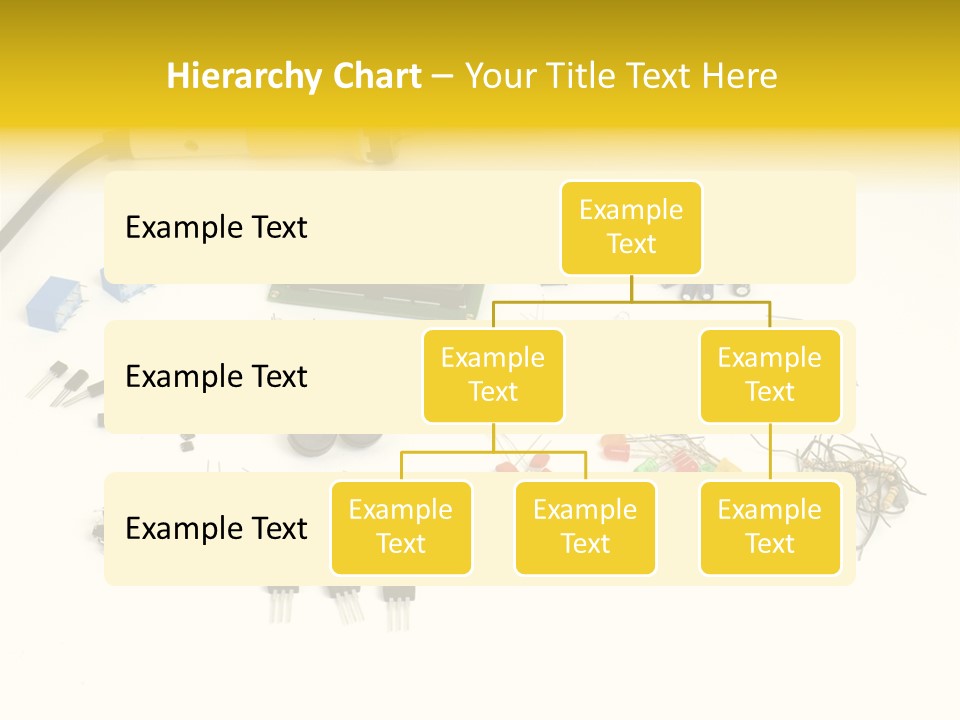 Hierarchy Chart – Your Title Text Here

Example Text

Example Text

Example Text

Example Text

Example Text

Example Text

Example Text

Example Text

Example Text